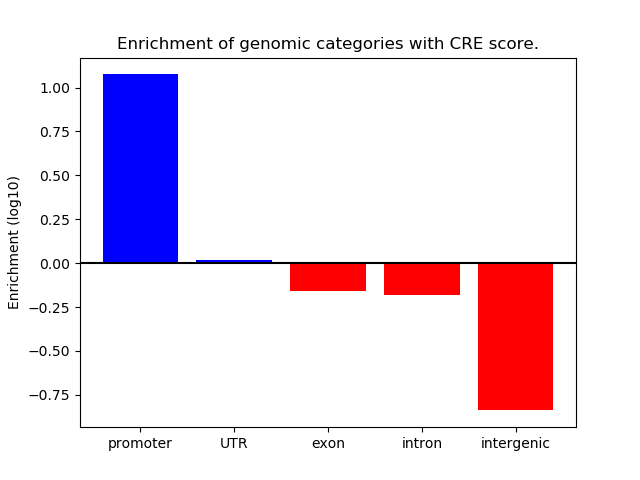 Enrichment of genomic categories with CRE score.

Enrichment (log10)

1.00
0.75
0.50
0.25
0.00
−0.25
−0.50
−0.75

promoter
UTR
exon
intron
intergenic